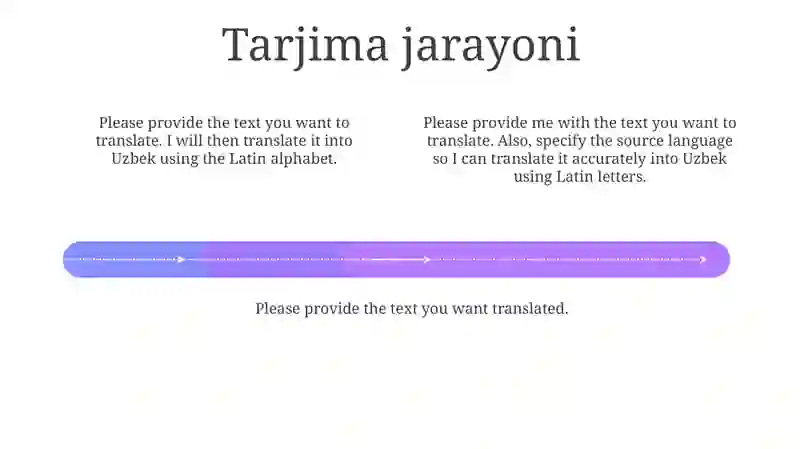 Tarjima jarayoni

Please provide the text you want to translate. I will then translate it into Uzbek using the Latin alphabet.

Please provide me with the text you want to translate. Also, specify the source language so I can translate it accurately into Uzbek using Latin letters.

Please provide the text you want translated.